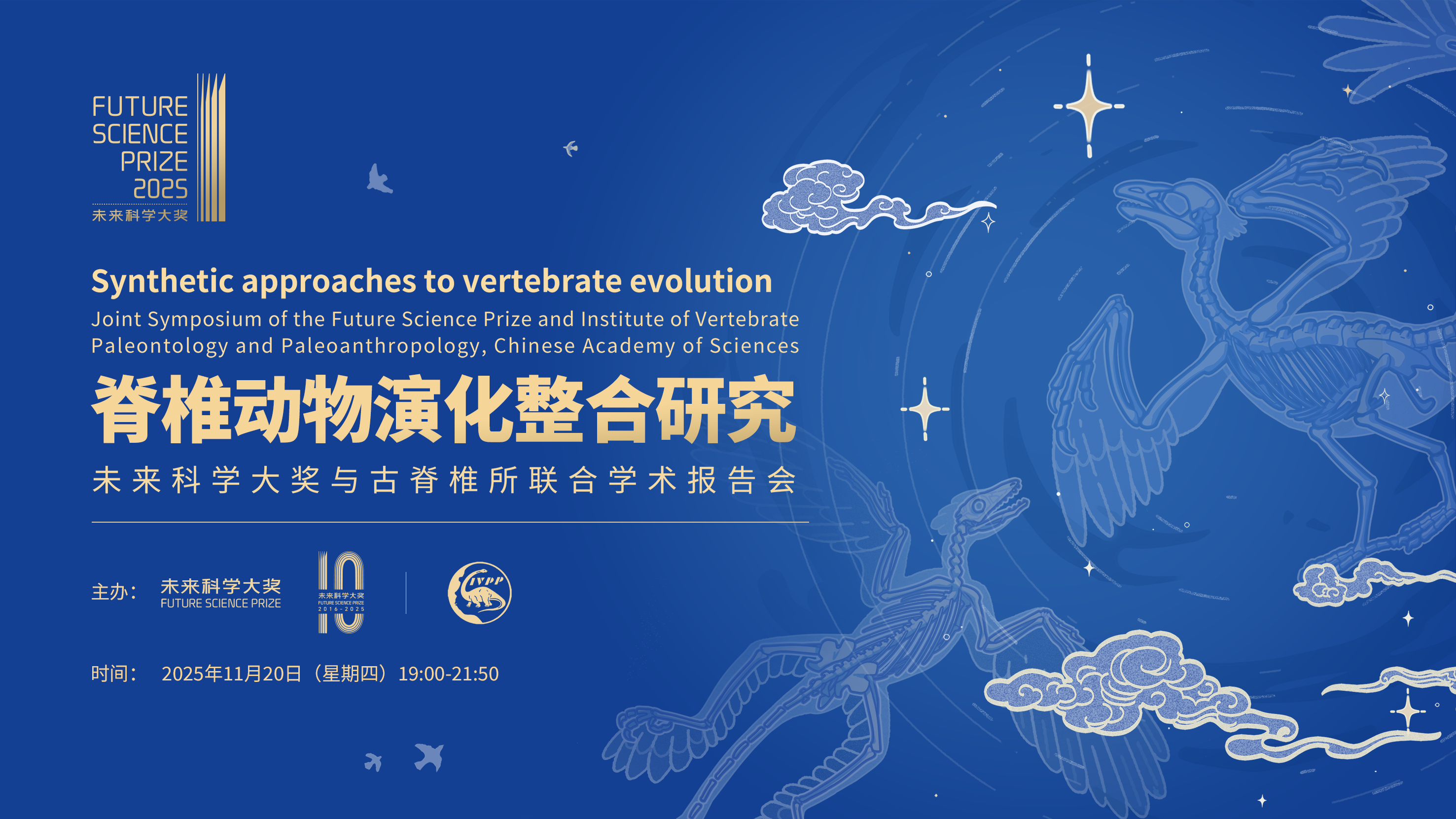 FUTURE SCIENCE PRIZE 2025
未来科学大奖

Synthetic approaches to vertebrate evolution
Joint Symposium of the Future Science Prize and Institute of Vertebrate Paleontology and Paleoanthropology, Chinese Academy of Sciences
脊椎动物演化整合研究
未来科学大奖与古脊椎所联合学术报告会

主办： 未来科学大奖 FUTURE SCIENCE PRIZE
10 未来科学大奖 FUTURE SCIENCE PRIZE 2016-2025
IVPP

时间： 2025年11月20日（星期四）19:00-21:50